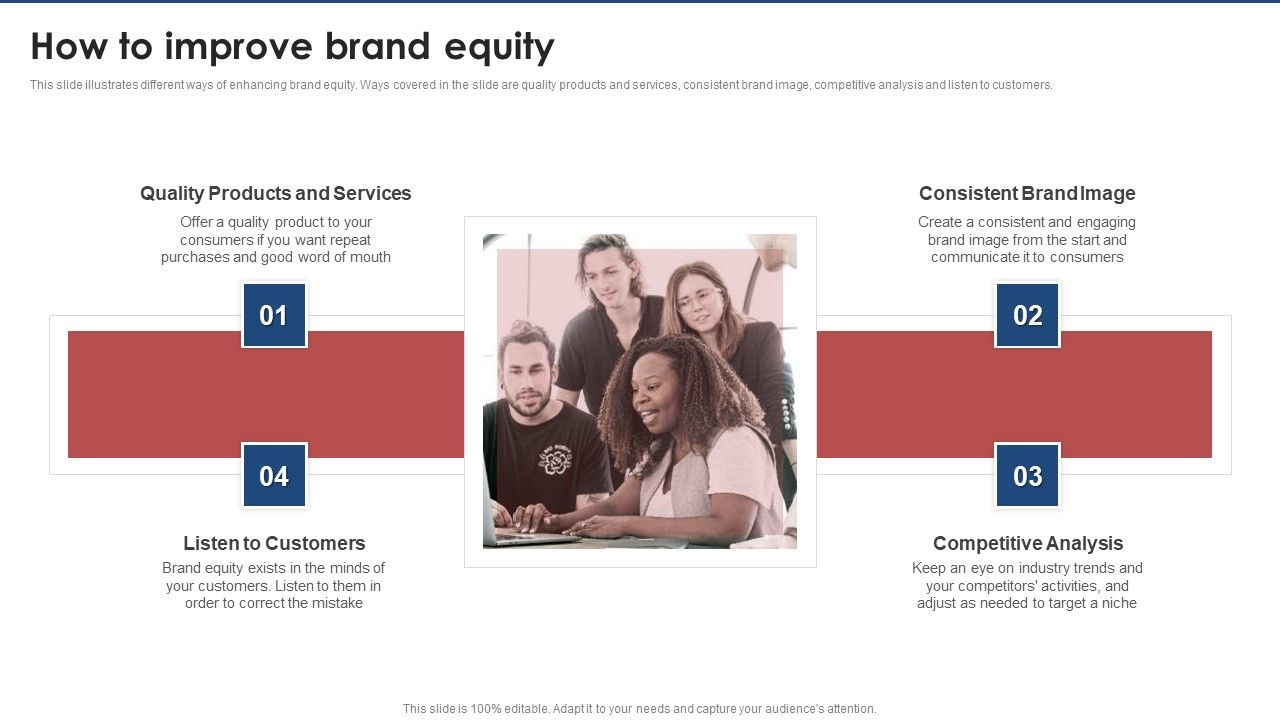 How to improve brand equity

This slide illustrates different ways of enhancing brand equity. Ways covered in the slide are quality products and services, consistent brand image, competitive analysis and listen to customers.

Quality Products and Services

Offer a quality product to your consumers if you want repeat purchases and good word of mouth

01

Consistent Brand Image

Create a consistent and engaging brand image from the start and communicate it to consumers

02

04

Listen to Customers

Brand equity exists in the minds of your customers. Listen to them in order to correct the mistake

03

Competitive Analysis

Keep an eye on industry trends and your competitors' activities, and adjust as needed to target a niche

This slide is 100% editable. Adapt it to your needs and capture your audience's attention.